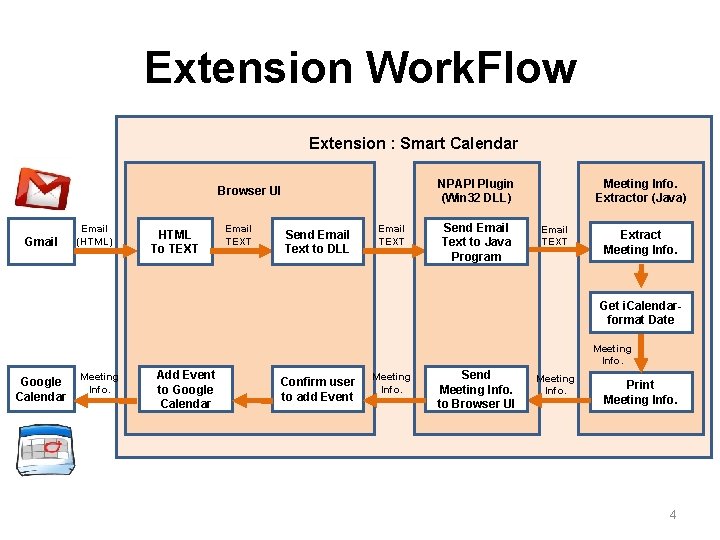 Extension WorkFlow

Extension : Smart Calendar

Browser UI

NPAPI Plugin (Win32 DLL)

Meeting Info. Extractor (Java)

Gmail

Email (HTML)

HTML To TEXT

Email TEXT

Send Email Text to DLL

Email TEXT

Send Email Text to Java Program

Email TEXT

Extract Meeting Info.

Get iCalendar-format Date

Meeting Info.

Print Meeting Info.

Meeting Info.

Send Meeting Info. to Browser UI

Meeting Info.

Confirm user to add Event

Add Event to Google Calendar

Meeting Info.

Google Calendar

4